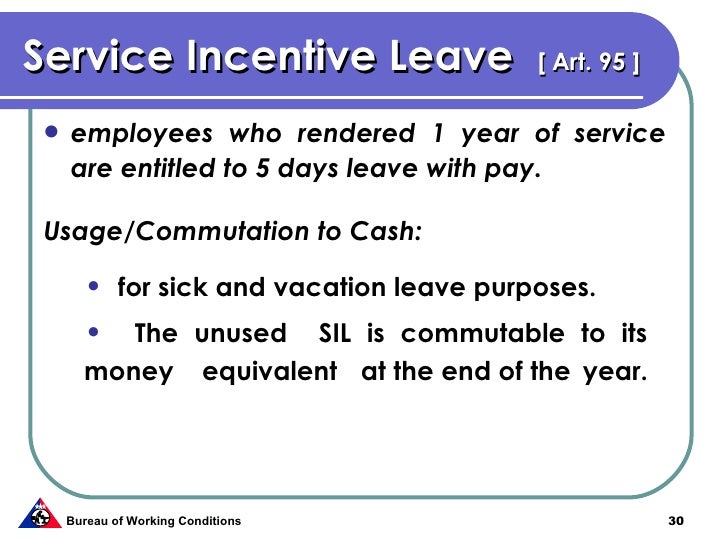 Service Incentive Leave [ Art. 95 ]

• employees who rendered 1 year of service are entitled to 5 days leave with pay.

Usage/Commutation to Cash:

• for sick and vacation leave purposes.

• The unused SIL is commutable to its money equivalent at the end of the year.

Bureau of Working Conditions

30